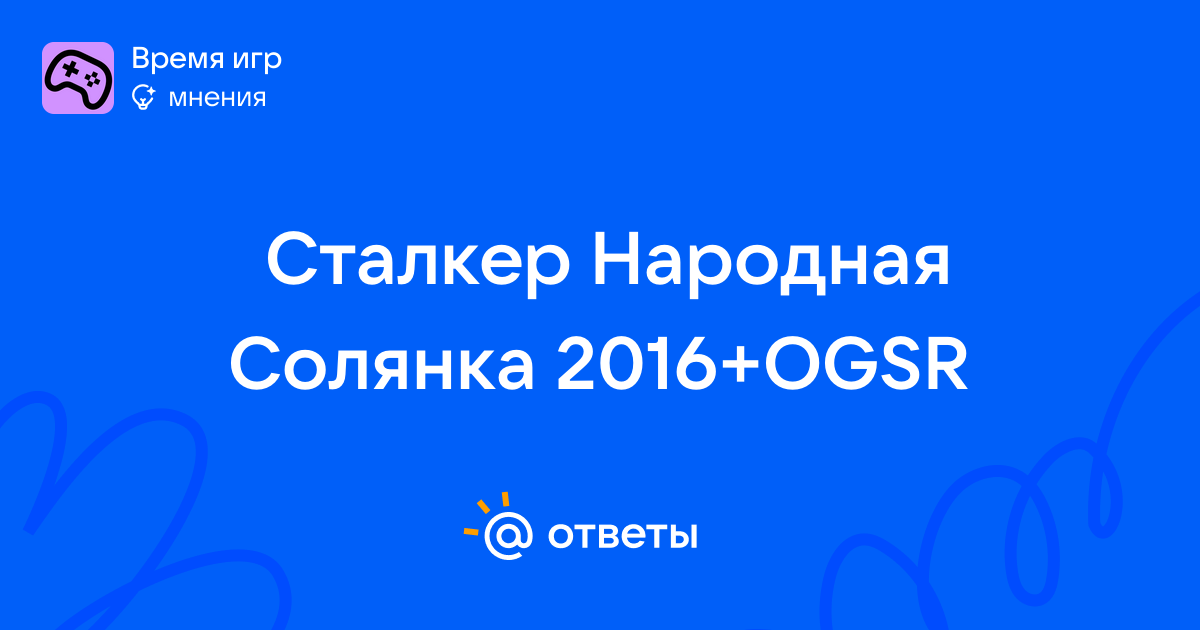 Время игр
мнения

Сталкер Народная Солянка 2016+OGSR

@ ответы